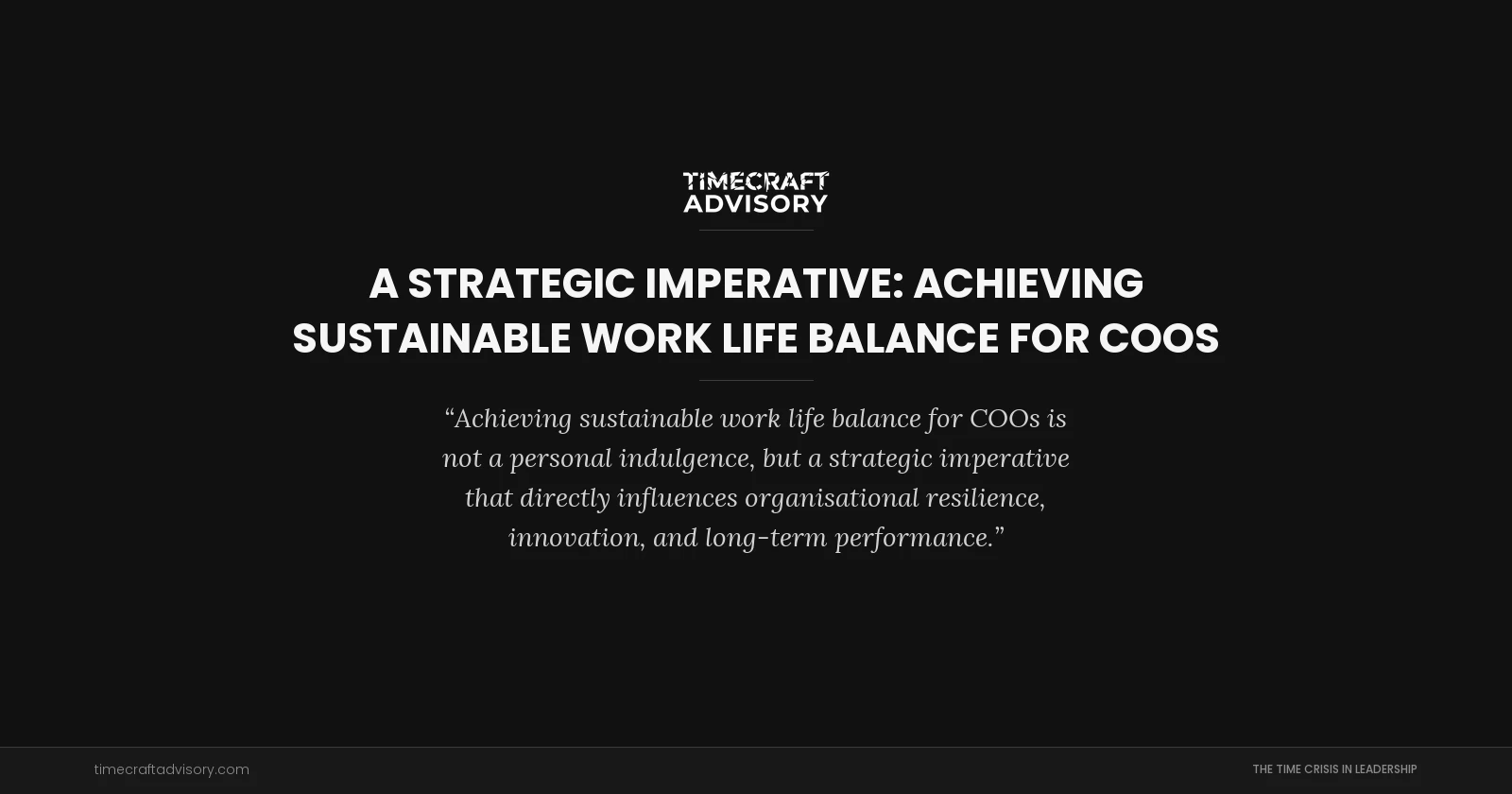 TIMECRAFT
ADVISORY

A STRATEGIC IMPERATIVE: ACHIEVING SUSTAINABLE WORK LIFE BALANCE FOR COOS

“Achieving sustainable work life balance for COOs is not a personal indulgence, but a strategic imperative that directly influences organisational resilience, innovation, and long-term performance.”

timecraftadvisory.com

THE TIME CRISIS IN LEADERSHIP